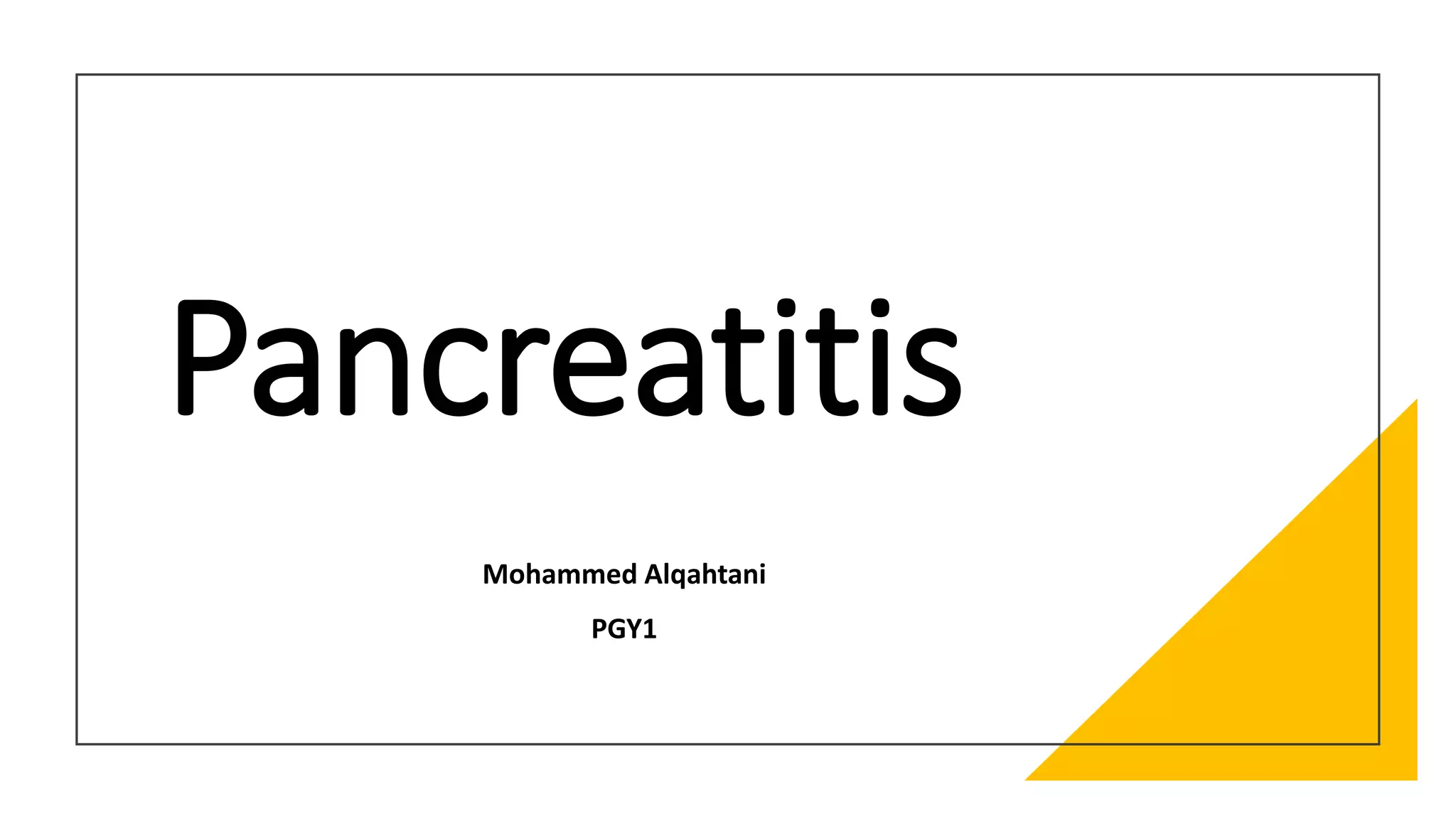 Pancreatitis

Mohammed Alqahtani

PGY1